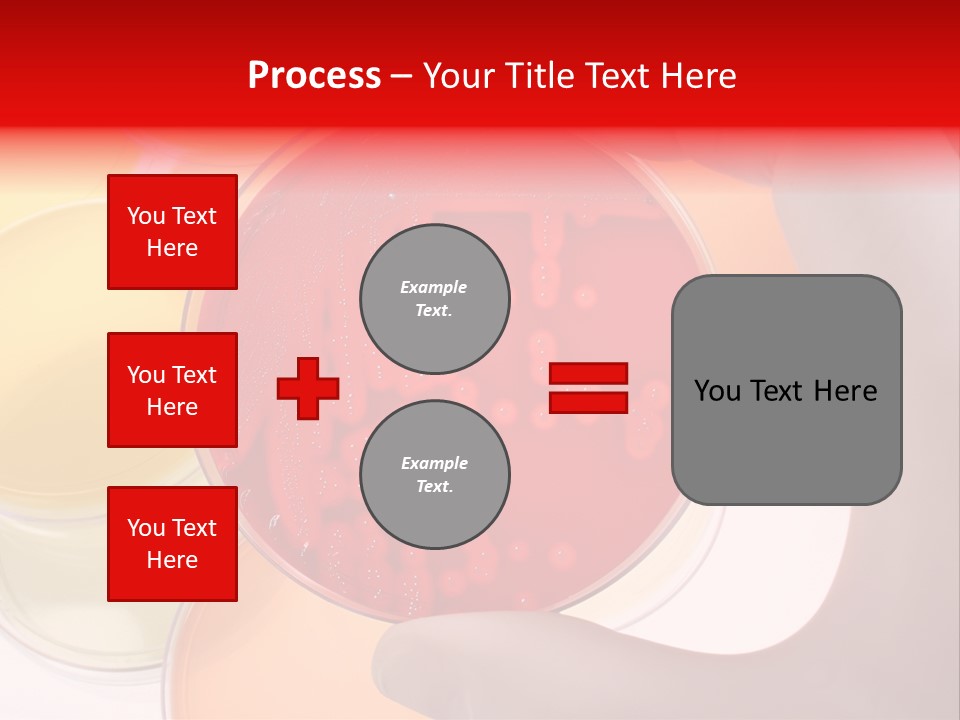 Process – Your Title Text Here

You Text Here

You Text Here

You Text Here

Example Text.

Example Text.

You Text Here